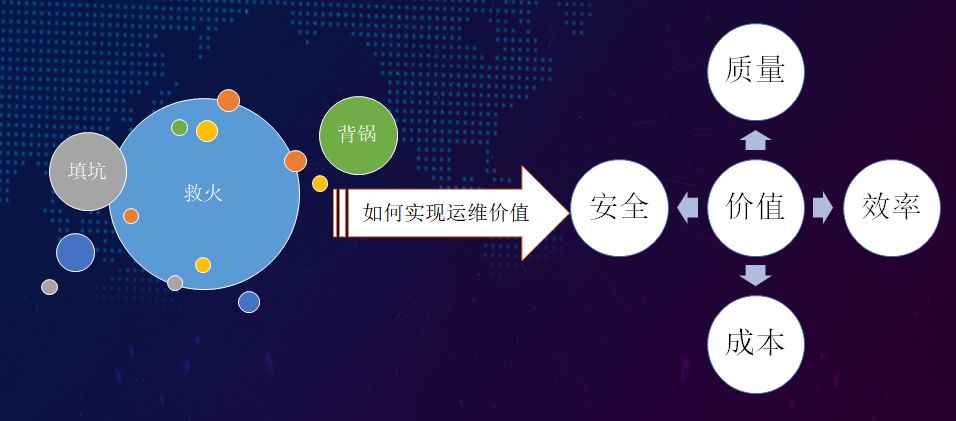 填坑

救火

背锅

如何实现运维价值

质量

安全

价值

效率

成本